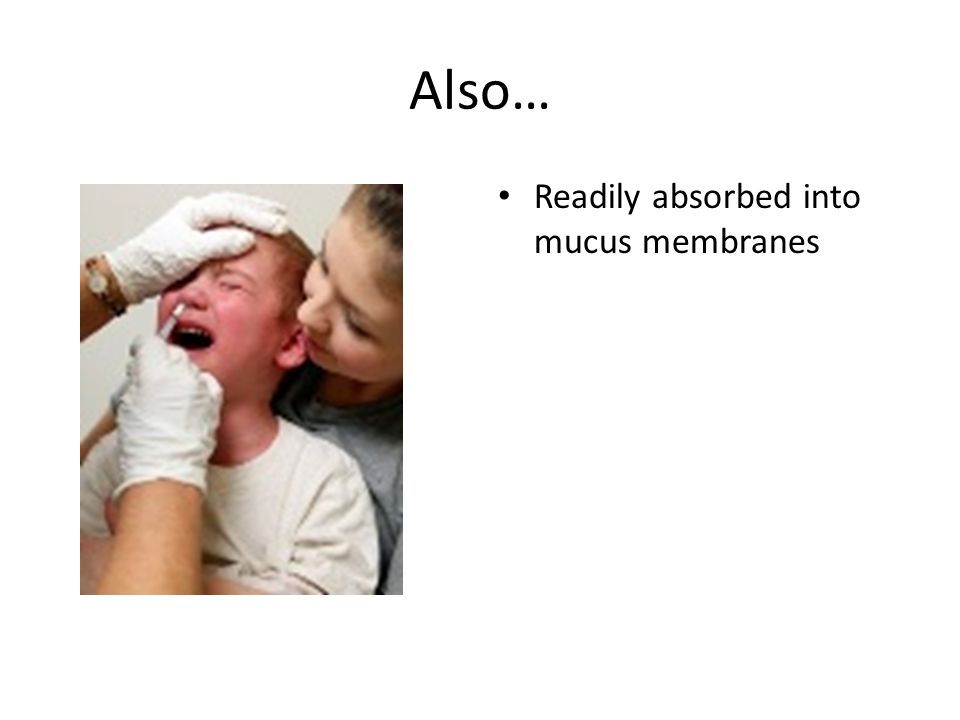 Also…

• Readily absorbed into mucus membranes